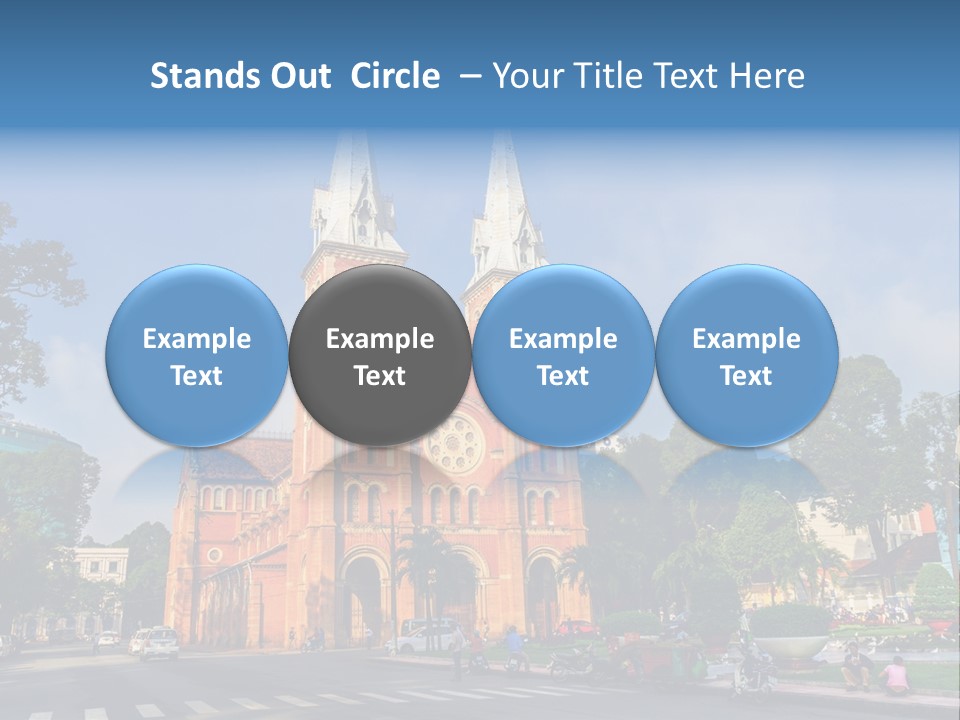 Stands Out Circle – Your Title Text Here

Example Text

Example Text

Example Text

Example Text